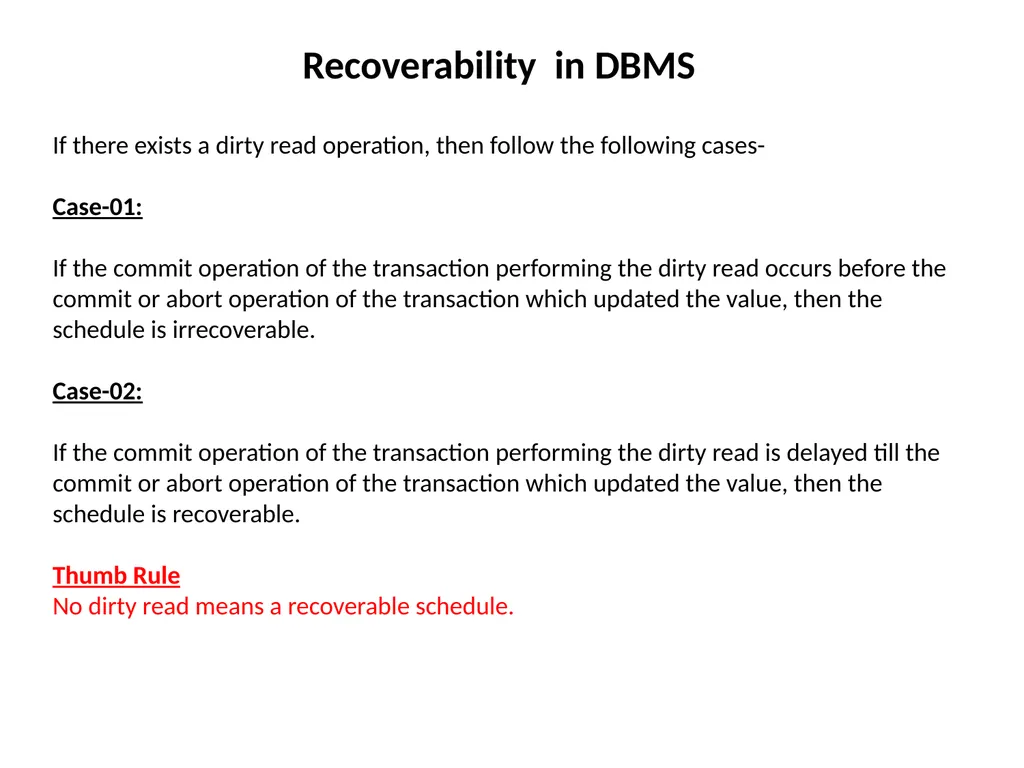 Recoverability in DBMS

If there exists a dirty read operation, then follow the following cases-

Case-01:

If the commit operation of the transaction performing the dirty read occurs before the commit or abort operation of the transaction which updated the value, then the schedule is irrecoverable.

Case-02:

If the commit operation of the transaction performing the dirty read is delayed till the commit or abort operation of the transaction which updated the value, then the schedule is recoverable.

Thumb Rule
No dirty read means a recoverable schedule.